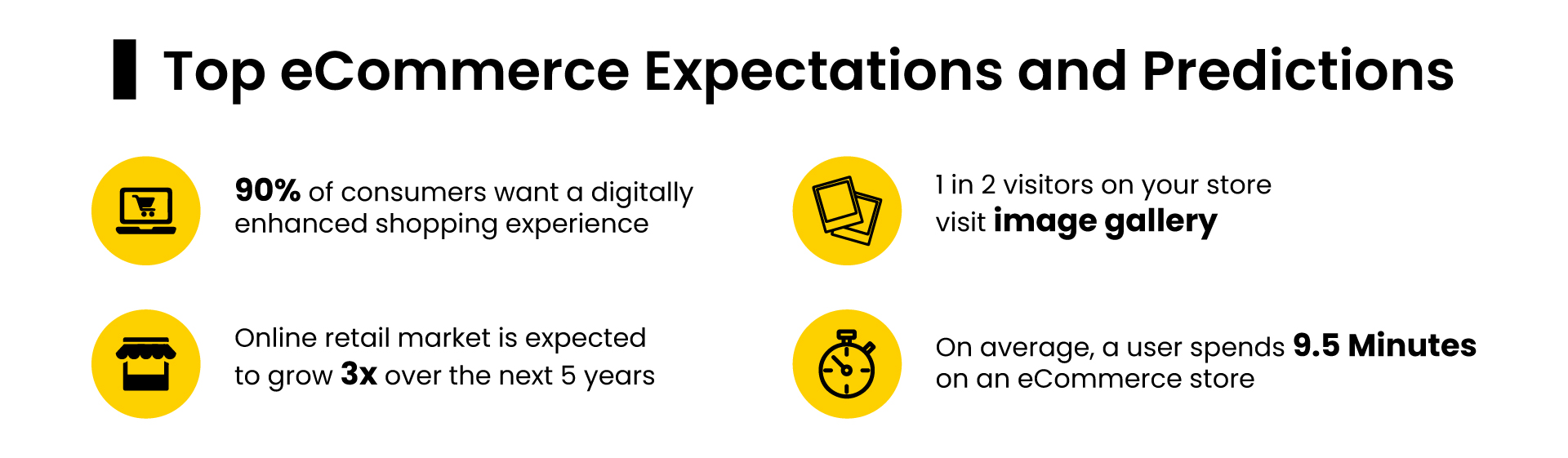 Top eCommerce Expectations and Predictions

90% of consumers want a digitally enhanced shopping experience

Online retail market is expected to grow 3x over the next 5 years

1 in 2 visitors on your store visit image gallery

On average, a user spends 9.5 Minutes on an eCommerce store